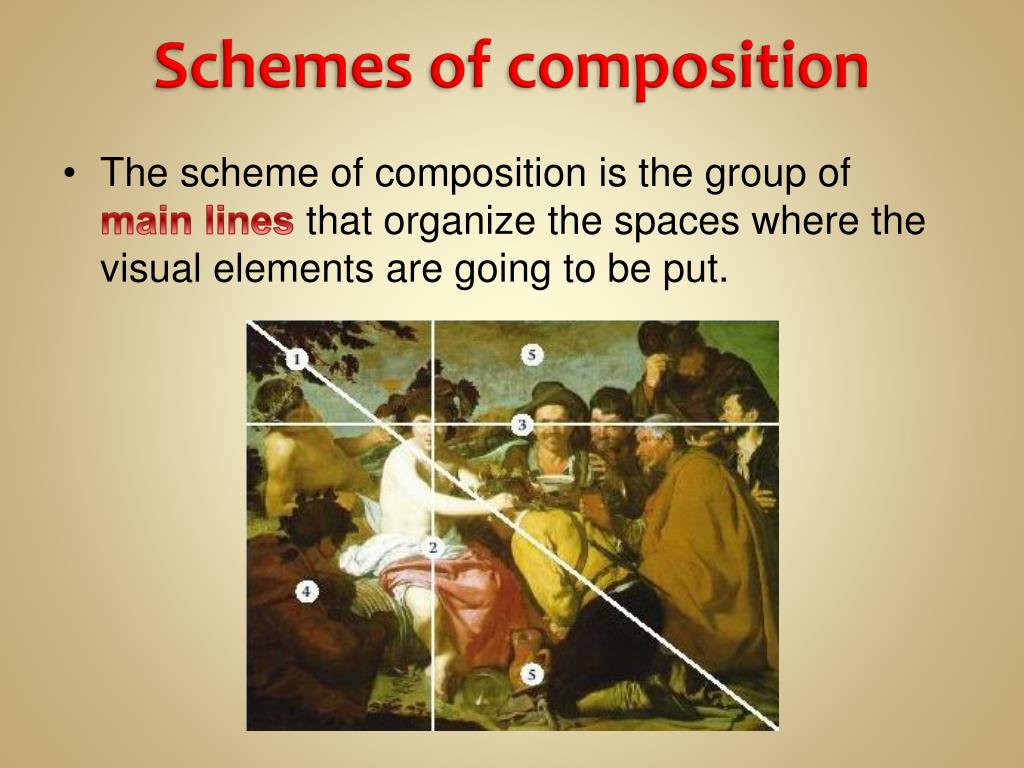 Schemes of composition

• The scheme of composition is the group of main lines that organize the spaces where the visual elements are going to be put.

1
5
3
2
4
5